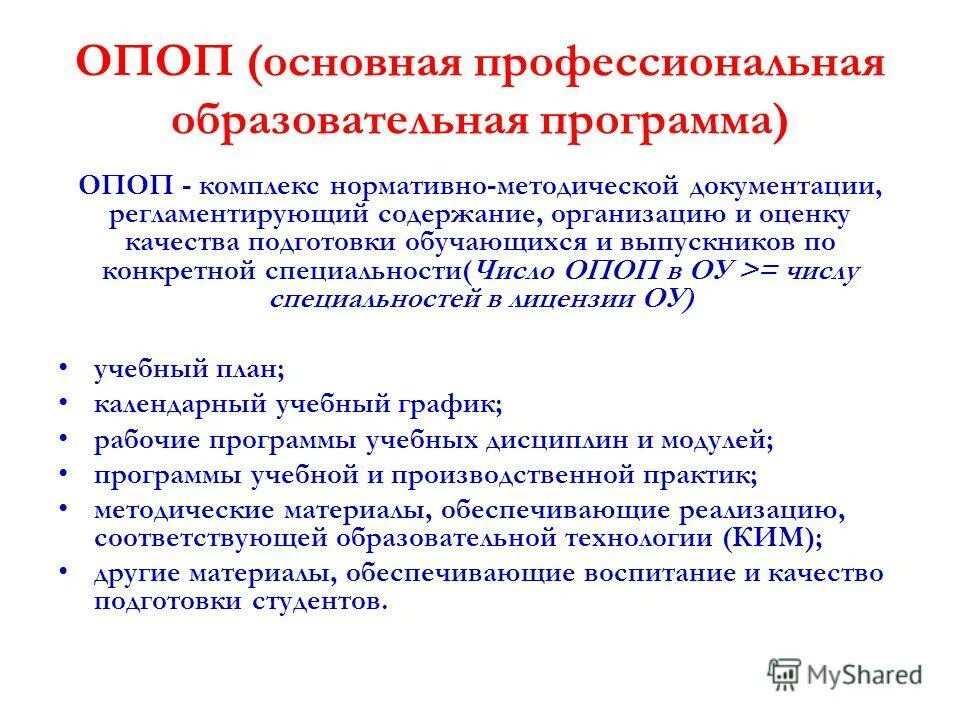 ОПОП (основная профессиональная образовательная программа)

ОПОП - комплекс нормативно-методической документации, регламентирующий содержание, организацию и оценку качества подготовки обучающихся и выпускников по конкретной специальности(Число ОПОП в ОУ >= числу специальностей в лицензии ОУ)

• учебный план;
• календарный учебный график;
• рабочие программы учебных дисциплин и модулей;
• программы учебной и производственной практик;
• методические материалы, обеспечивающие реализацию, соответствующей образовательной технологии (КИМ);
• другие материалы, обеспечивающие воспитание и качество подготовки студентов.

MyShared